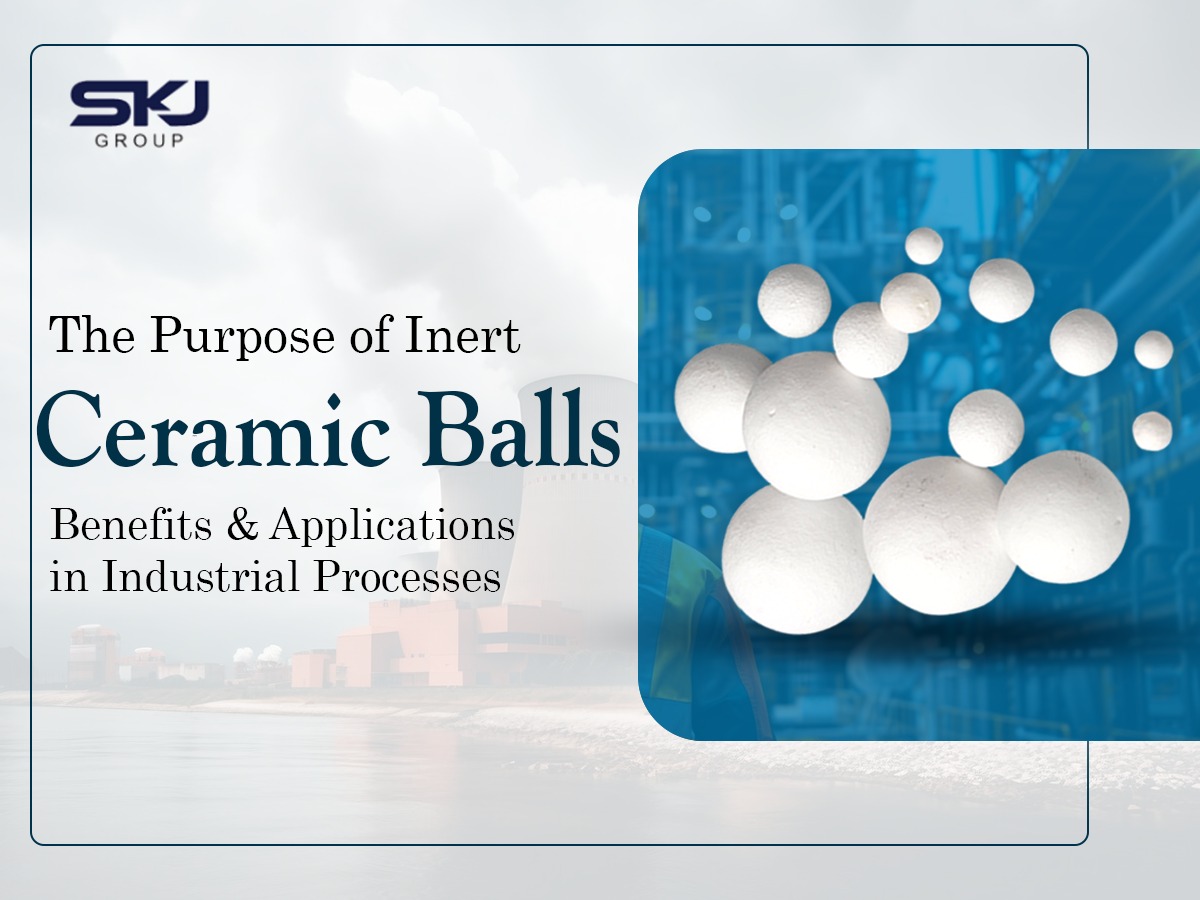 SKJ
GROUP

The Purpose of Inert
Ceramic Balls
Benefits & Applications in Industrial Processes